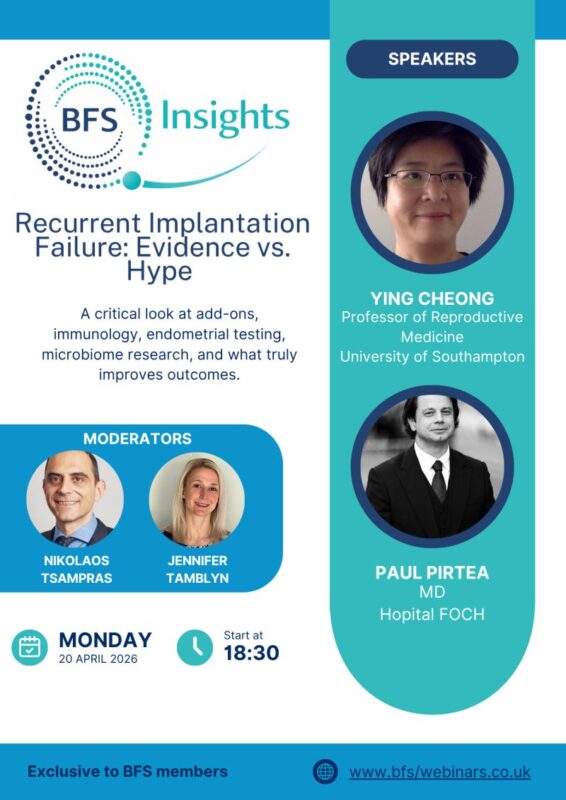 BFS Insights

Recurrent Implantation Failure: Evidence vs. Hype

A critical look at add-ons, immunology, endometrial testing, microbiome research, and what truly improves outcomes.

MODERATORS

NIKOLAOS TSAMPRAS

JENNIFER TAMBLYN

MONDAY
20 APRIL 2026

Start at
18:30

SPEAKERS

YING CHEONG
Professor of Reproductive Medicine
University of Southampton

PAUL PIRTEA
MD
Hopital FOCH

Exclusive to BFS members

www.bfs/webinars.co.uk